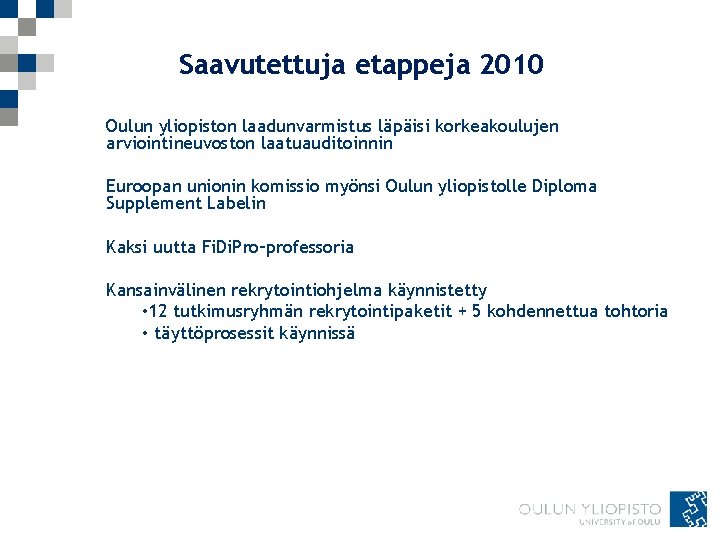 Saavutettuja etappeja 2010

Oulun yliopiston laadunvarmistus läpäisi korkeakoulujen arviointineuvoston laatuauditoinnin

Euroopan unionin komissio myönsi Oulun yliopistolle Diploma Supplement Labelin

Kaksi uutta FiDiPro-professoria

Kansainvälinen rekrytointiohjelma käynnistetty
•12 tutkimusryhmän rekrytointipaketit + 5 kohdennettua tohtoria
• täyttöprosessit käynnissä

OULUN YLIOPISTO
UNIVERSITY of OULU